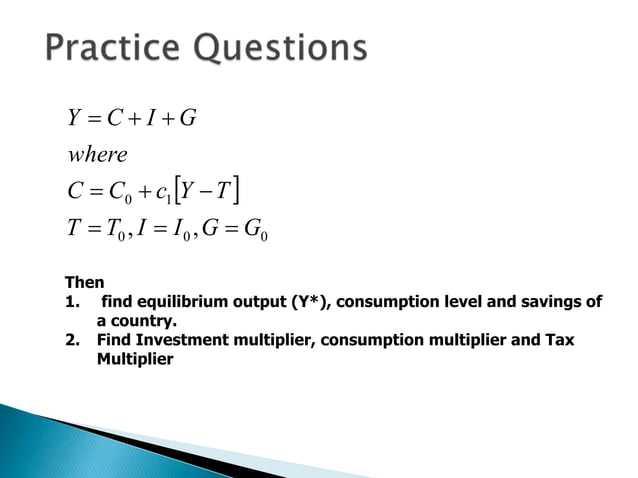 Practice Questions

$Y = C + I + G$

$where$

$C = C_0 + c_1[Y - T]$

$T = T_0, I = I_0, G = G_0$

Then
1. find equilibrium output (Y*), consumption level and savings of a country.
2. Find Investment multiplier, consumption multiplier and Tax Multiplier